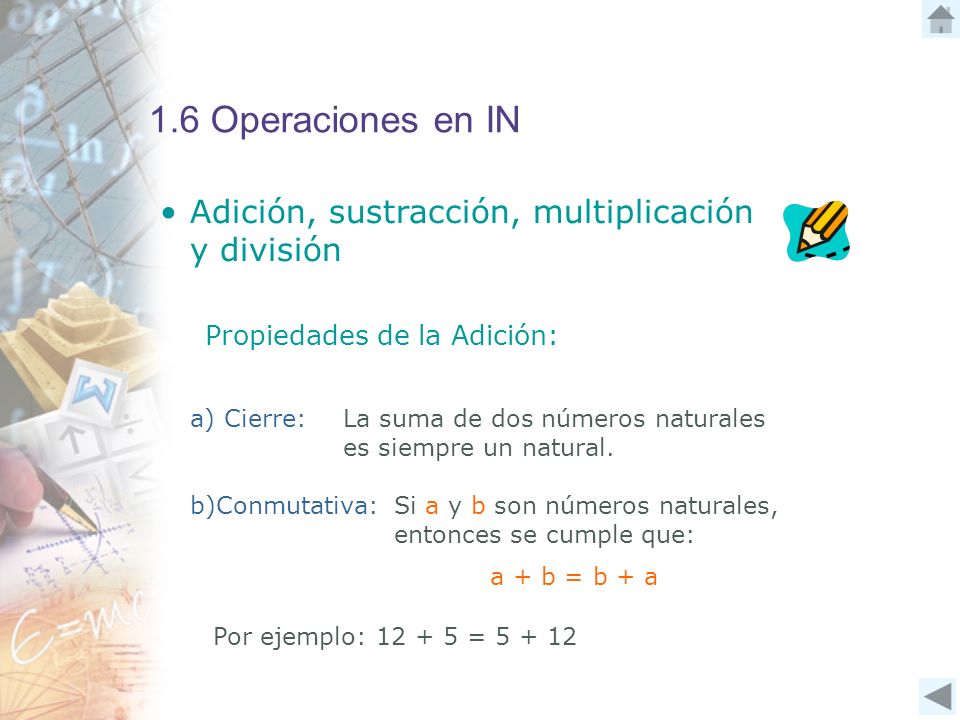 1.6 Operaciones en IN

• Adición, sustracción, multiplicación y división

Propiedades de la Adición:

a) Cierre: La suma de dos números naturales es siempre un natural.

b)Conmutativa: Si a y b son números naturales, entonces se cumple que:

$a + b = b + a$

Por ejemplo: $12 + 5 = 5 + 12$